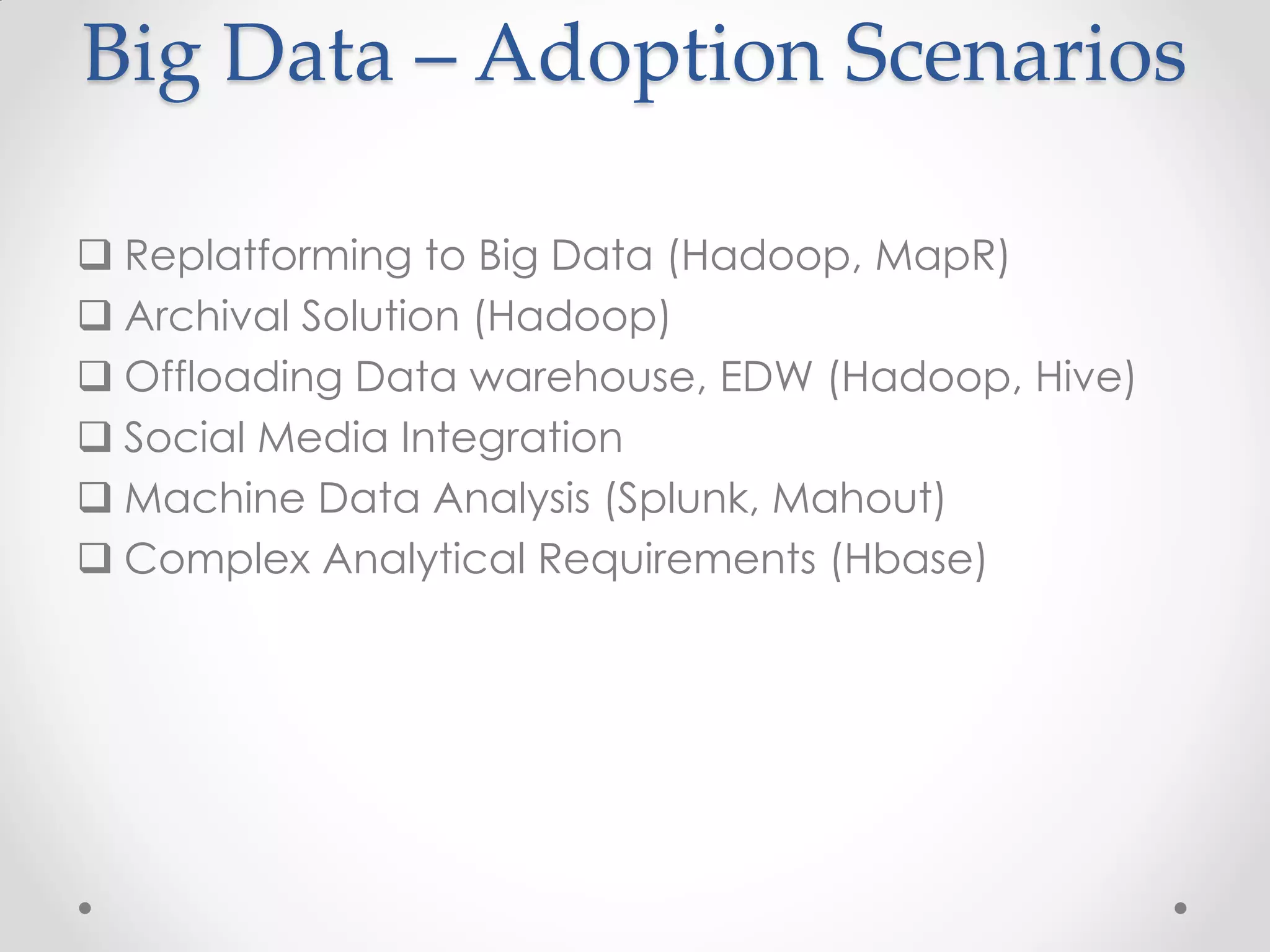 Big Data – Adoption Scenarios

❑ Replatforming to Big Data (Hadoop, MapR)
❑ Archival Solution (Hadoop)
❑ Offloading Data warehouse, EDW (Hadoop, Hive)
❑ Social Media Integration
❑ Machine Data Analysis (Splunk, Mahout)
❑ Complex Analytical Requirements (Hbase)